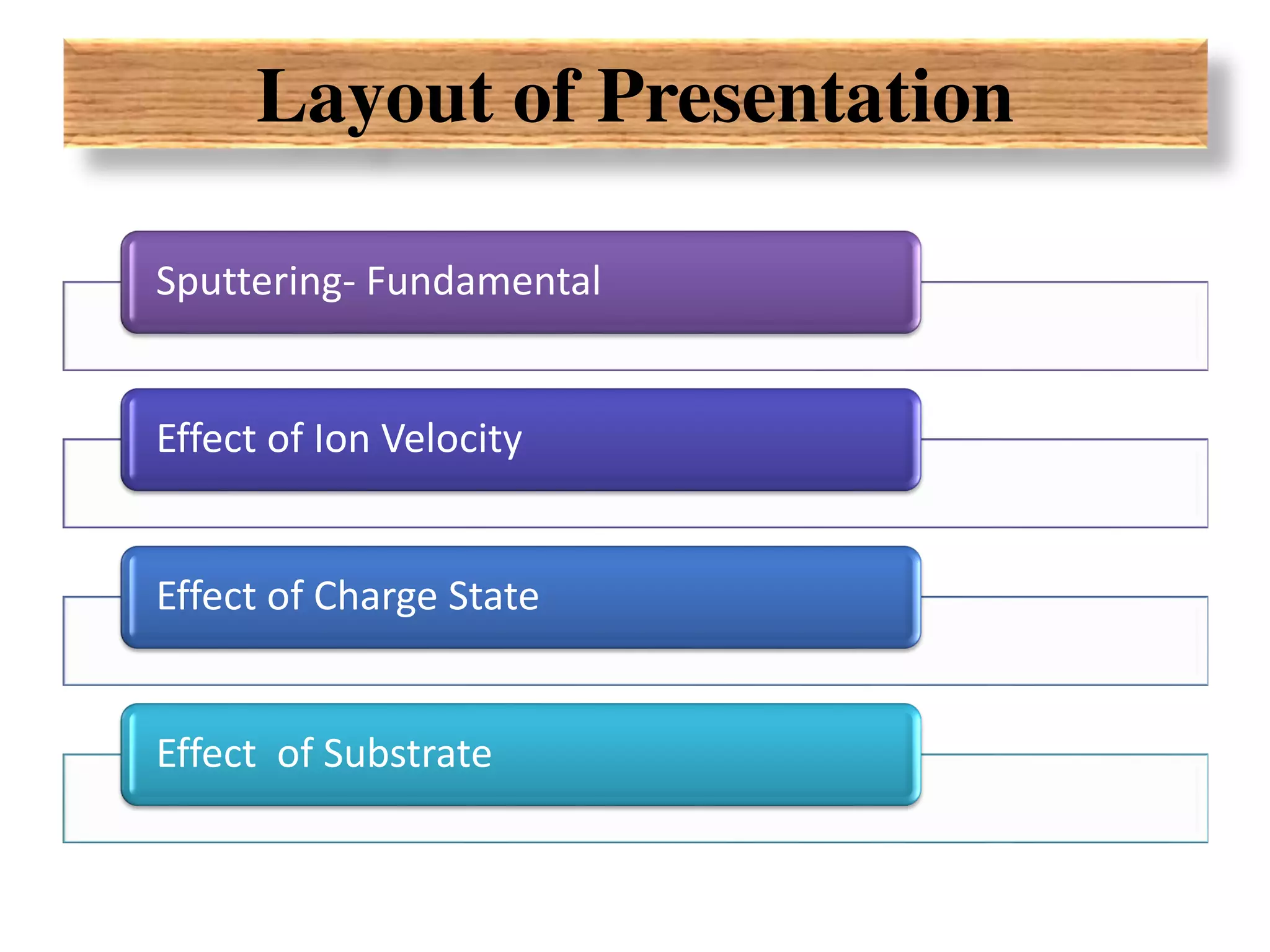 Layout of Presentation

Sputtering- Fundamental

Effect of Ion Velocity

Effect of Charge State

Effect  of Substrate